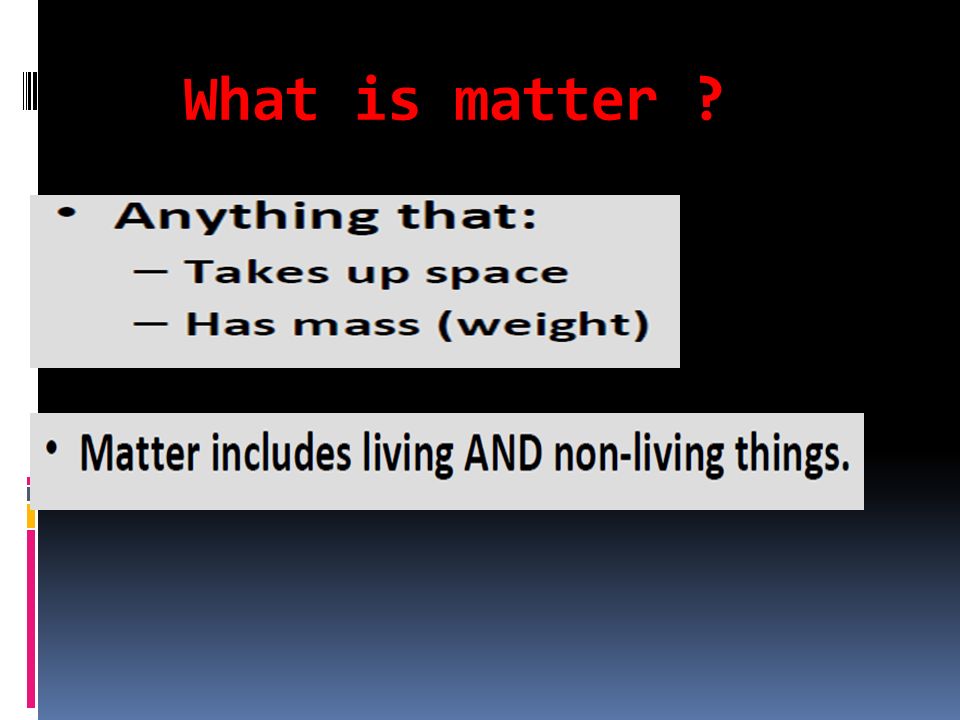 What is matter ?

• Anything that:
  — Takes up space
  — Has mass (weight)

• Matter includes living AND non-living things.